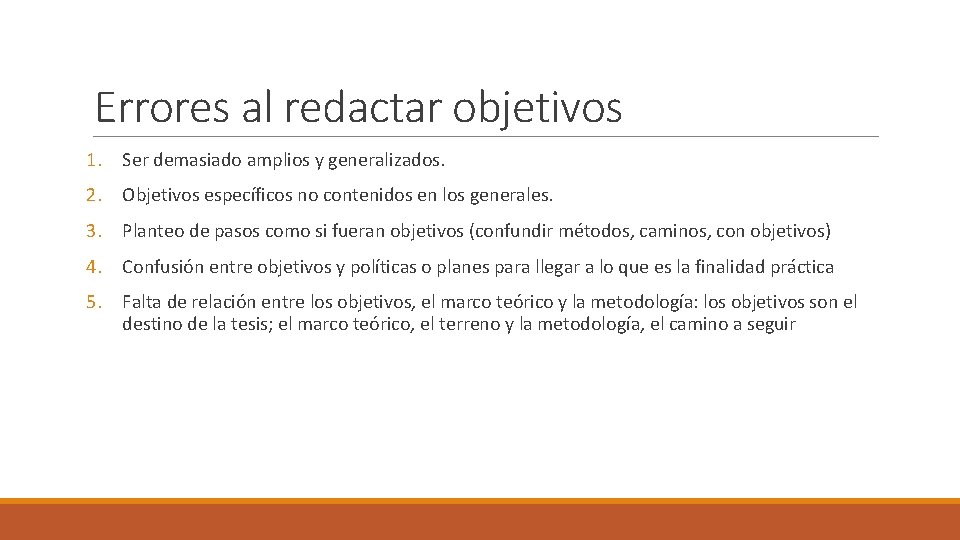 Errores al redactar objetivos

1. Ser demasiado amplios y generalizados.

2. Objetivos específicos no contenidos en los generales.

3. Planteo de pasos como si fueran objetivos (confundir métodos, caminos, con objetivos)

4. Confusión entre objetivos y políticas o planes para llegar a lo que es la finalidad práctica

5. Falta de relación entre los objetivos, el marco teórico y la metodología: los objetivos son el destino de la tesis; el marco teórico, el terreno y la metodología, el camino a seguir